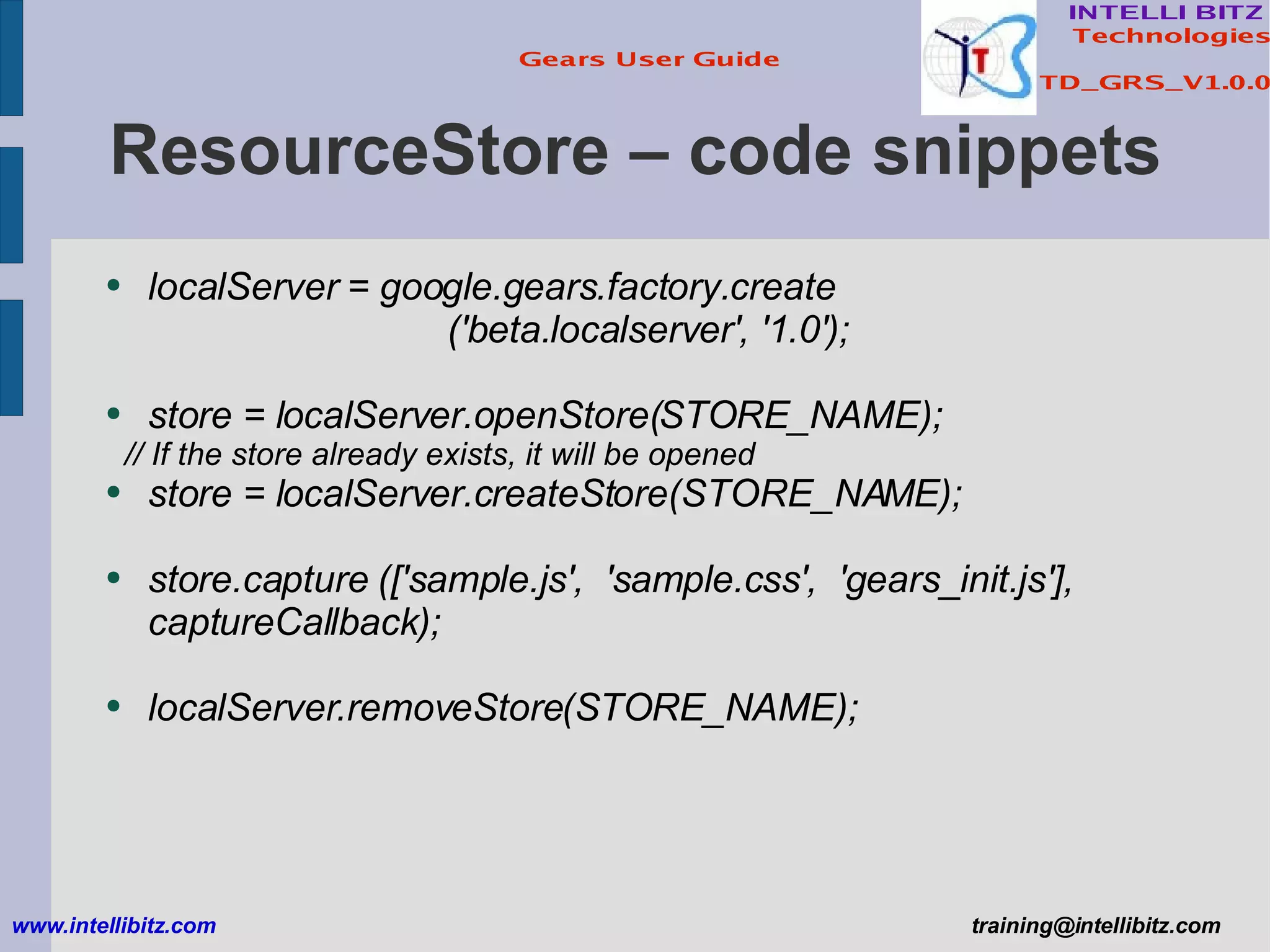 Gears User Guide

INTELLI BITZ
Technologies

TD_GRS_V1.0.0

ResourceStore – code snippets

• localServer = google.gears.factory.create ('beta.localserver', '1.0');

• store = localServer.openStore(STORE_NAME);
// If the store already exists, it will be opened
• store = localServer.createStore(STORE_NAME);

• store.capture (['sample.js', 'sample.css', 'gears_init.js'], captureCallback);

• localServer.removeStore(STORE_NAME);

www.intellibitz.com

training@intellibitz.com